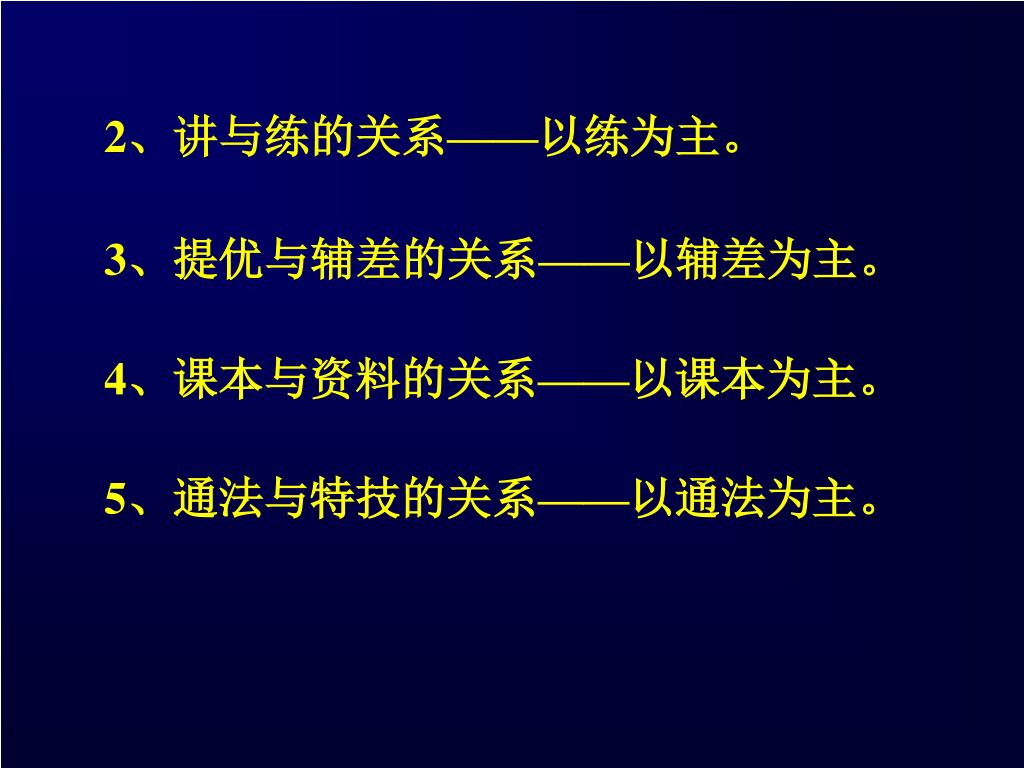 2、讲与练的关系——以练为主。

3、提优与辅差的关系——以辅差为主。

4、课本与资料的关系——以课本为主。

5、通法与特技的关系——以通法为主。